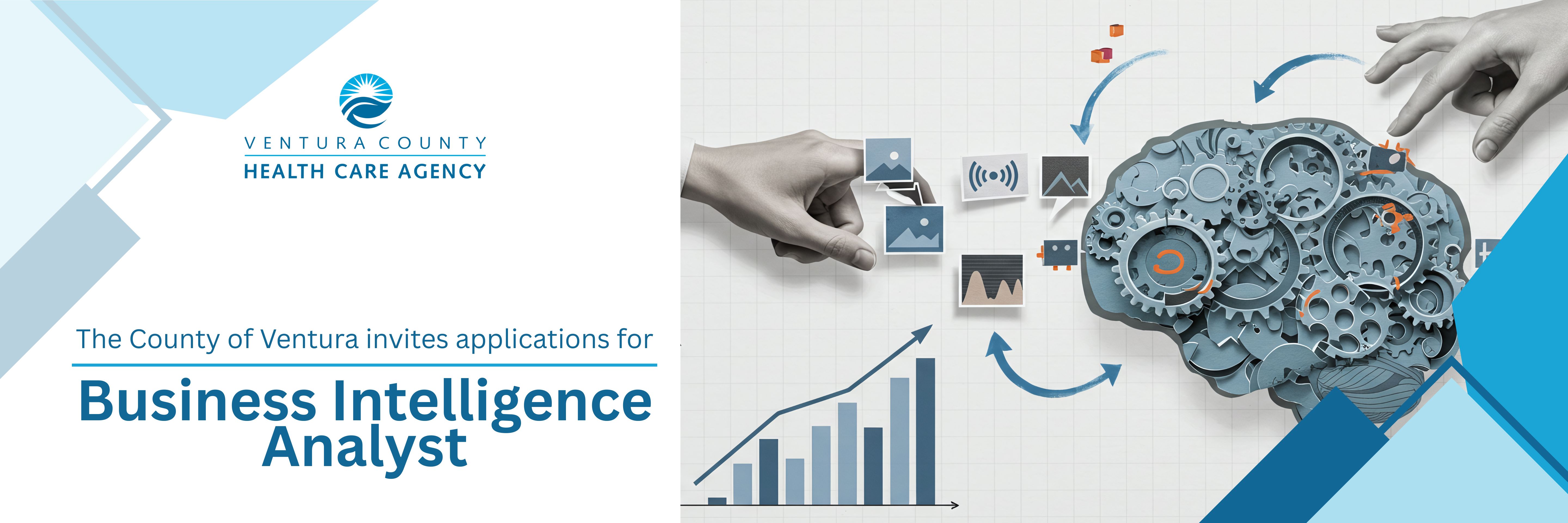 VENTURA COUNTY
HEALTH CARE AGENCY

The County of Ventura invites applications for

Business Intelligence Analyst